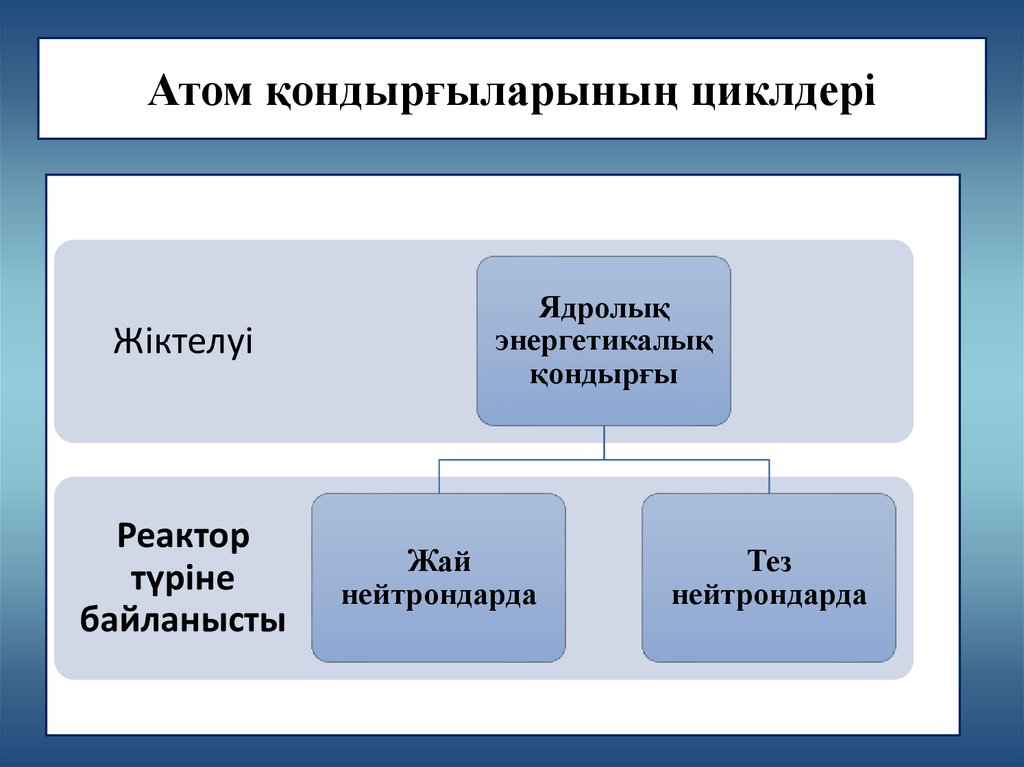 Атом қондырғыларының циклдері

Жіктелуі

Ядролық энергетикалық қондырғы

Реактор түріне байланысты

Жай нейтрондарда

Тез нейтрондарда